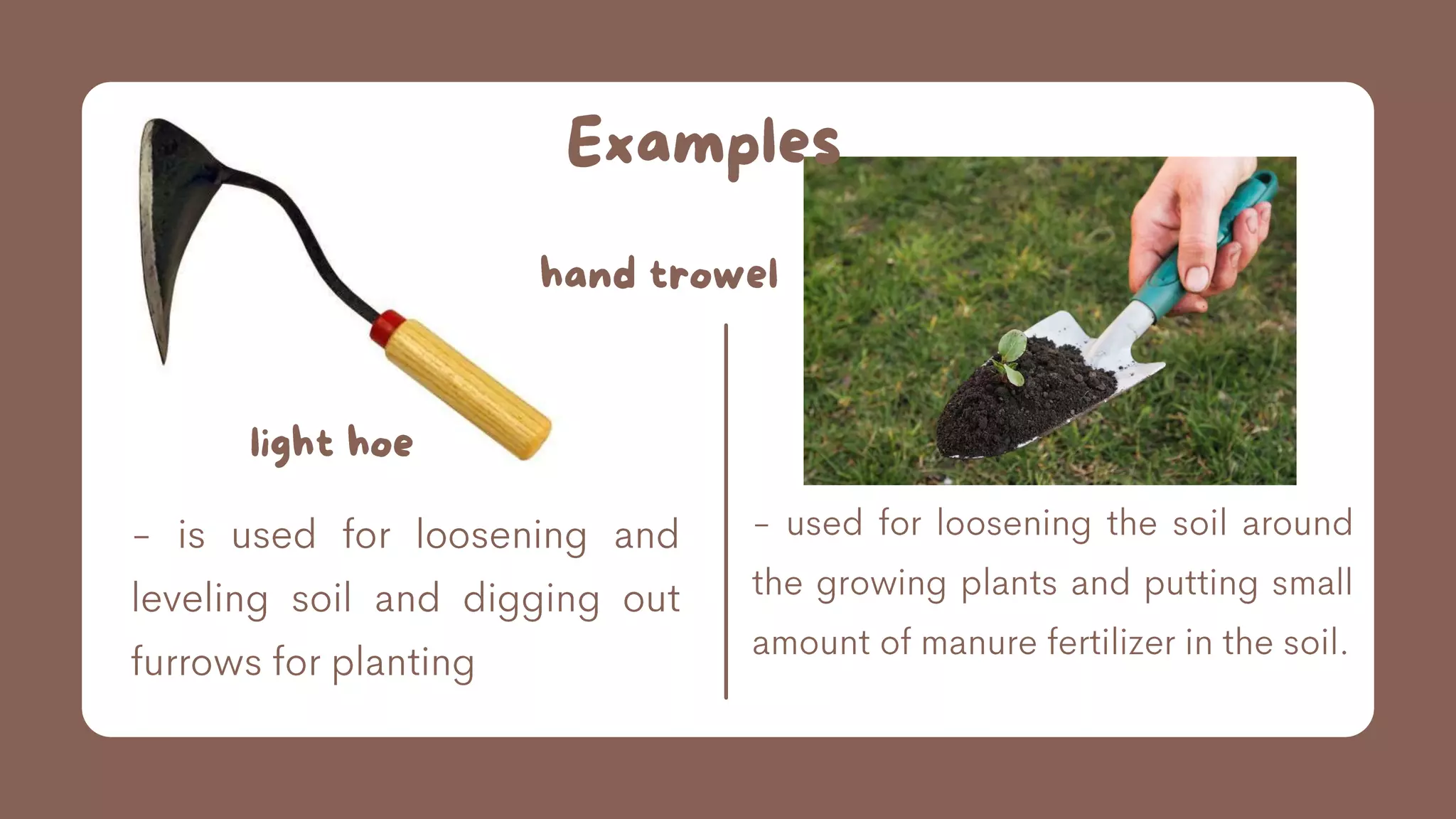 Examples

light hoe

- is used for loosening and leveling soil and digging out furrows for planting

hand trowel

- used for loosening the soil around the growing plants and putting small amount of manure fertilizer in the soil.